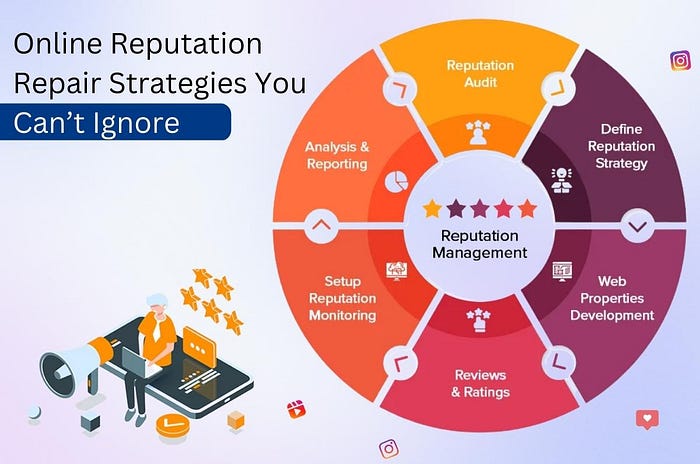 Online Reputation Repair Strategies You Can't Ignore

Reputation Audit

Define Reputation Strategy

Web Properties Development

Reviews & Ratings

Setup Reputation Monitoring

Analysis & Reporting

Reputation Management